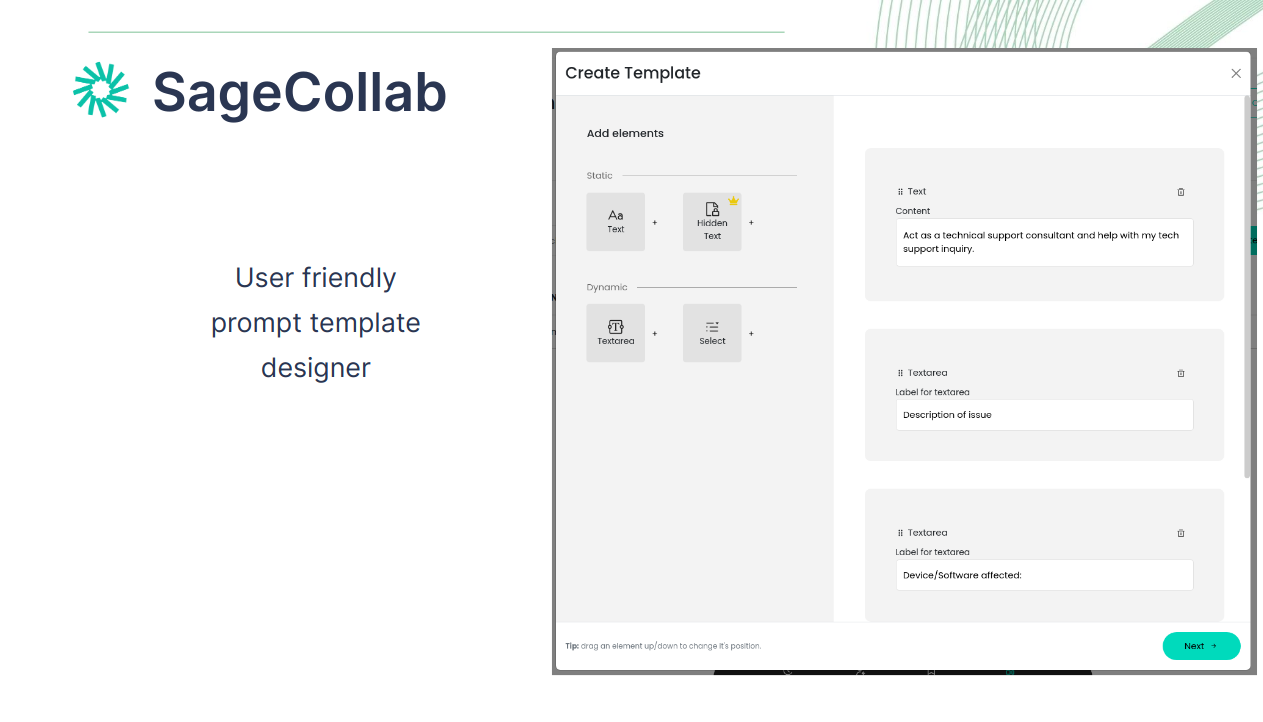 SageCollab

User friendly prompt template designer

Create Template

Add elements

Static

Aa Text +

Hidden Text +

Dynamic

Textarea +

Select +

Text

Content

Act as a technical support consultant and help with my tech support inquiry.

Textarea

Label for textarea

Description of issue

Textarea

Label for textarea

Device/Software affected:

Tip: drag an element up/down to change it's position.

Next →